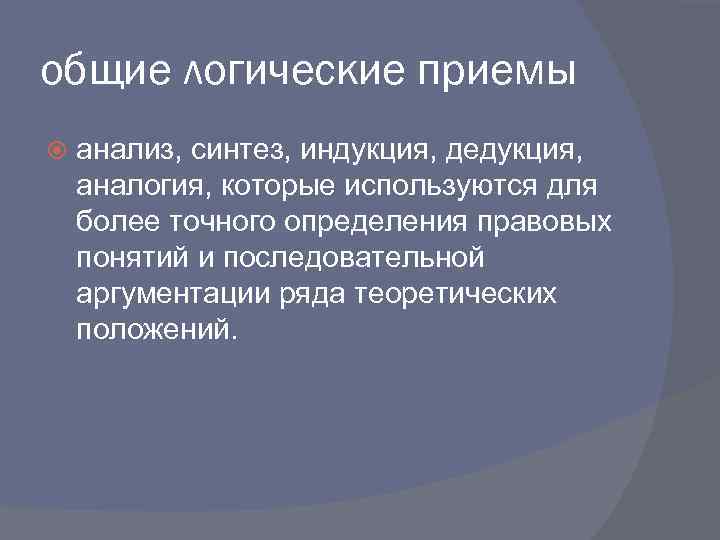 общие логические приемы

анализ, синтез, индукция, дедукция, аналогия, которые используются для более точного определения правовых понятий и последовательной аргументации ряда теоретических положений.